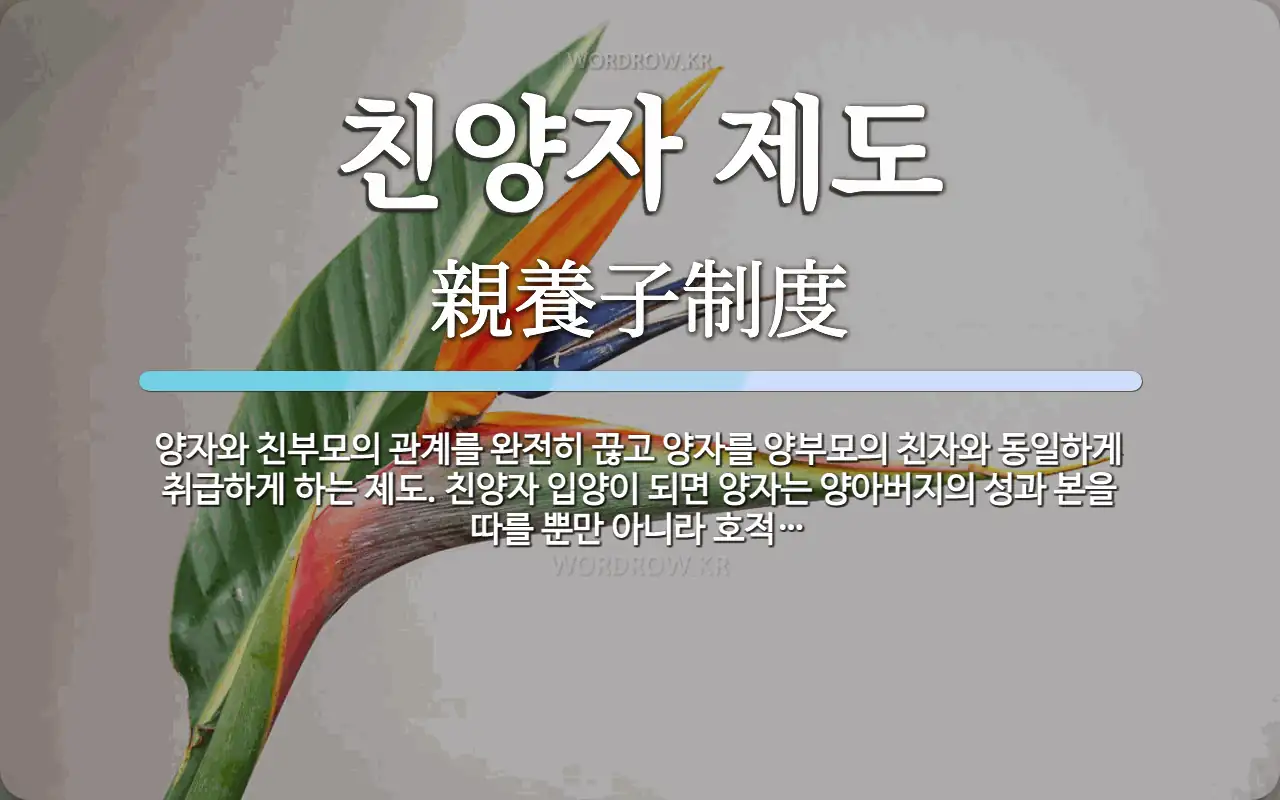 WORDROW.KR

친양자 제도

親養子制度

양자와 친부모의 관계를 완전히 끊고 양자를 양부모의 친자와 동일하게 취급하게 하는 제도. 친양자 입양이 되면 양자는 양아버지의 성과 본을 따를 뿐만 아니라 호적…

WORDROW.KR